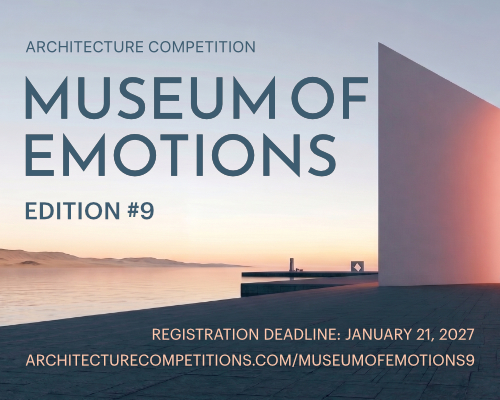 ARCHITECTURE COMPETITION

MUSEUM OF EMOTIONS

EDITION #9

REGISTRATION DEADLINE: JANUARY 21, 2027

ARCHITECTURECOMPETITIONS.COM/MUSEUMOFEMOTIONS9